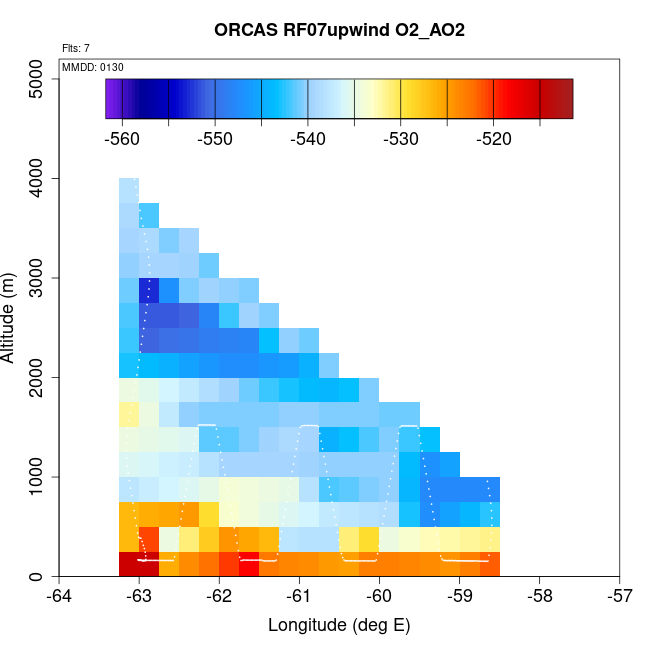 ORCAS RF07upwind O2_AO2

Flts: 7

MMDD: 0130

-560 -550 -540 -530 -520

Altitude (m)

5000
4000
3000
2000
1000
0

-64 -63 -62 -61 -60 -59 -58 -57

Longitude (deg E)